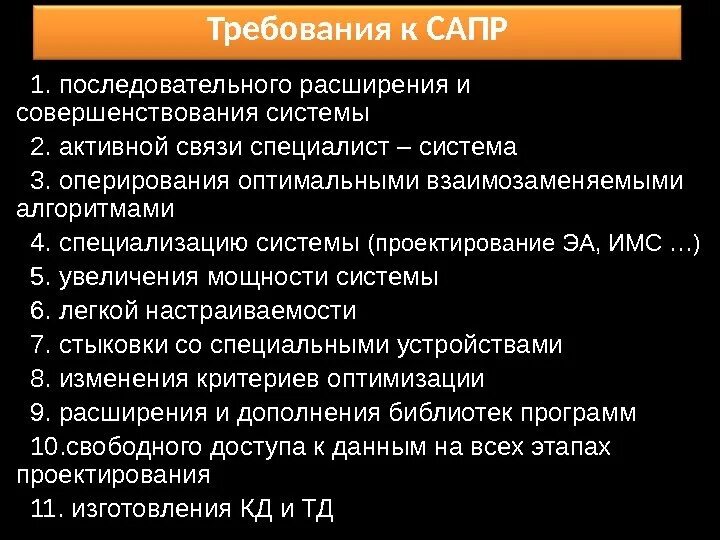 Требования к САПР

1. последовательного расширения и совершенствования системы

2. активной связи специалист – система

3. оперирования оптимальными взаимозаменяемыми алгоритмами

4. специализацию системы (проектирование ЭА, ИМС …)

5. увеличения мощности системы

6. легкой настраиваемости

7. стыковки со специальными устройствами

8. изменения критериев оптимизации

9. расширения и дополнения библиотек программ

10.свободного доступа к данным на всех этапах проектирования

11. изготовления КД и ТД